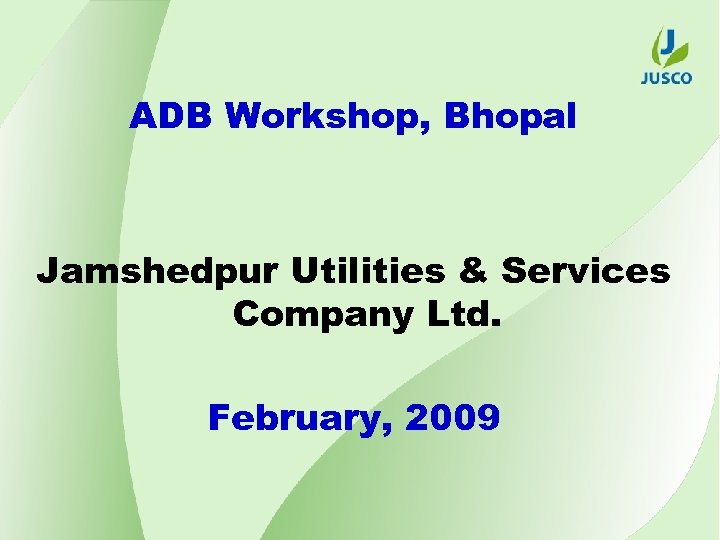 J
JUSCO

ADB Workshop, Bhopal

Jamshedpur Utilities & Services Company Ltd.

February, 2009